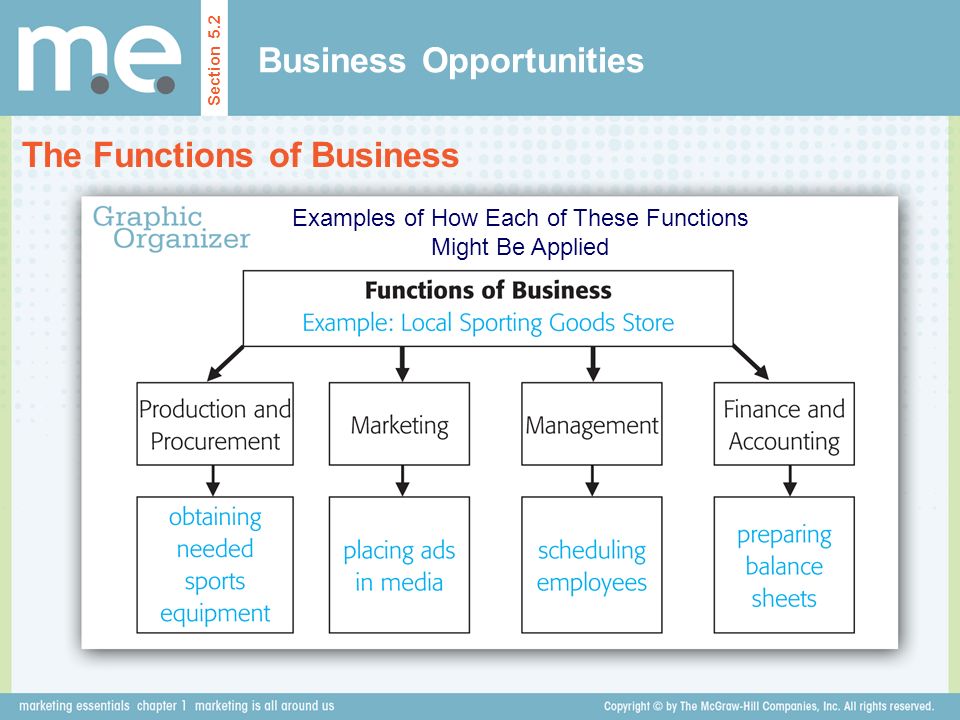 m.e.

Section 5.2

Business Opportunities

The Functions of Business

Graphic Organizer

Examples of How Each of These Functions Might Be Applied

Functions of Business
Example: Local Sporting Goods Store

Production and Procurement

Marketing

Management

Finance and Accounting

obtaining needed sports equipment

placing ads in media

scheduling employees

preparing balance sheets

marketing essentials chapter 1 marketing is all around us

Copyright © by The McGraw-Hill Companies, Inc. All rights reserved.